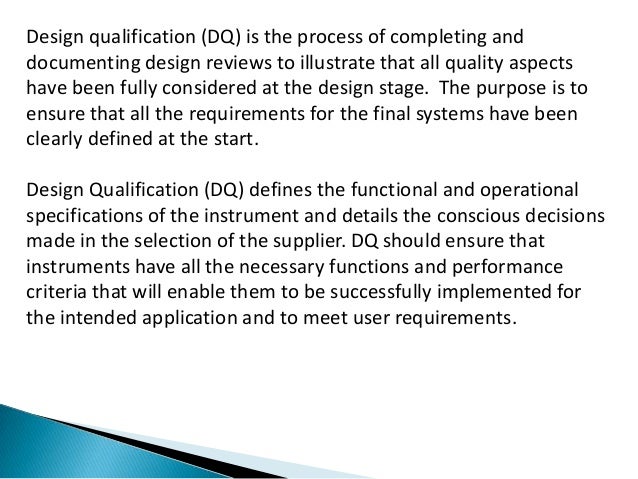 Design qualification (DQ) is the process of completing and documenting design reviews to illustrate that all quality aspects have been fully considered at the design stage.  The purpose is to ensure that all the requirements for the final systems have been clearly defined at the start.

Design Qualification (DQ) defines the functional and operational specifications of the instrument and details the conscious decisions made in the selection of the supplier. DQ should ensure that instruments have all the necessary functions and performance criteria that will enable them to be successfully implemented for the intended application and to meet user requirements.